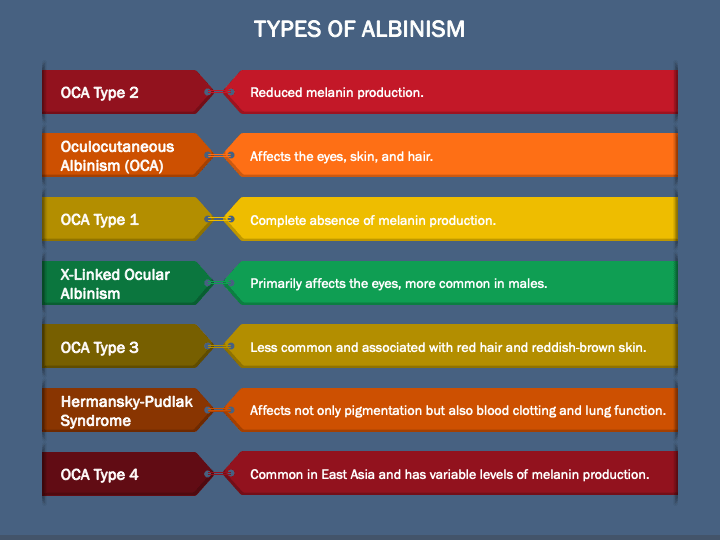 TYPES OF ALBINISM

OCA Type 2

Reduced melanin production.

Oculocutaneous Albinism (OCA)

Affects the eyes, skin, and hair.

OCA Type 1

Complete absence of melanin production.

X-Linked Ocular Albinism

Primarily affects the eyes, more common in males.

OCA Type 3

Less common and associated with red hair and reddish-brown skin.

Hermansky-Pudlak Syndrome

Affects not only pigmentation but also blood clotting and lung function.

OCA Type 4

Common in East Asia and has variable levels of melanin production.